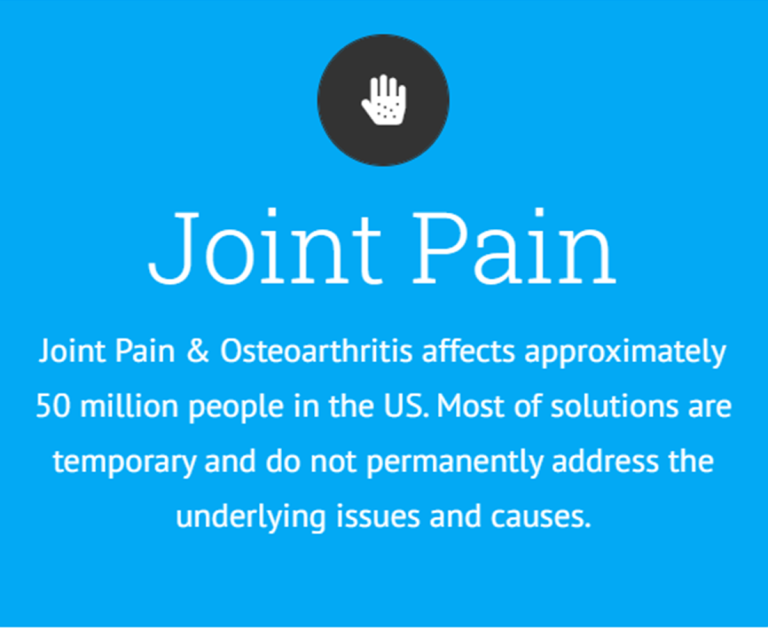 Joint Pain

Joint Pain & Osteoarthritis affects approximately 50 million people in the US. Most of solutions are temporary and do not permanently address the underlying issues and causes.